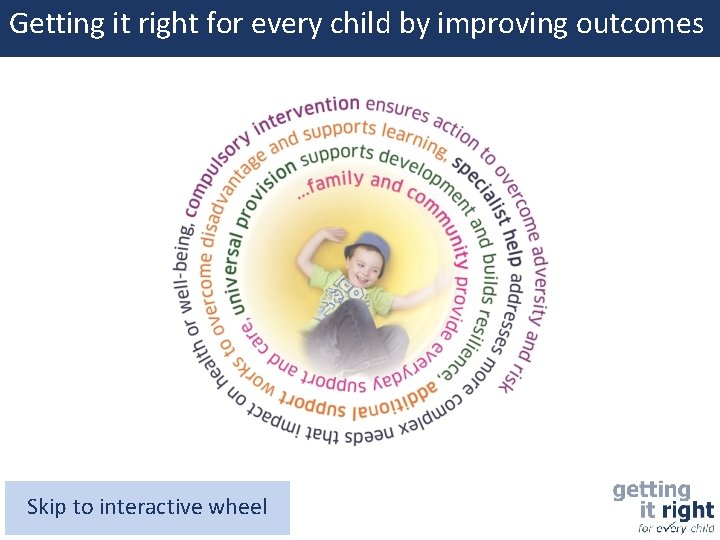 Getting it right for every child by improving outcomes

...family and community provide everyday support and care, universal provision supports development and builds resilience, additional support works to overcome disadvantage and supports learning, specialist help addresses more complex needs that impact on health or well-being, compulsory intervention ensures action to overcome adversity and risk

Skip to interactive wheel

getting it right for every child